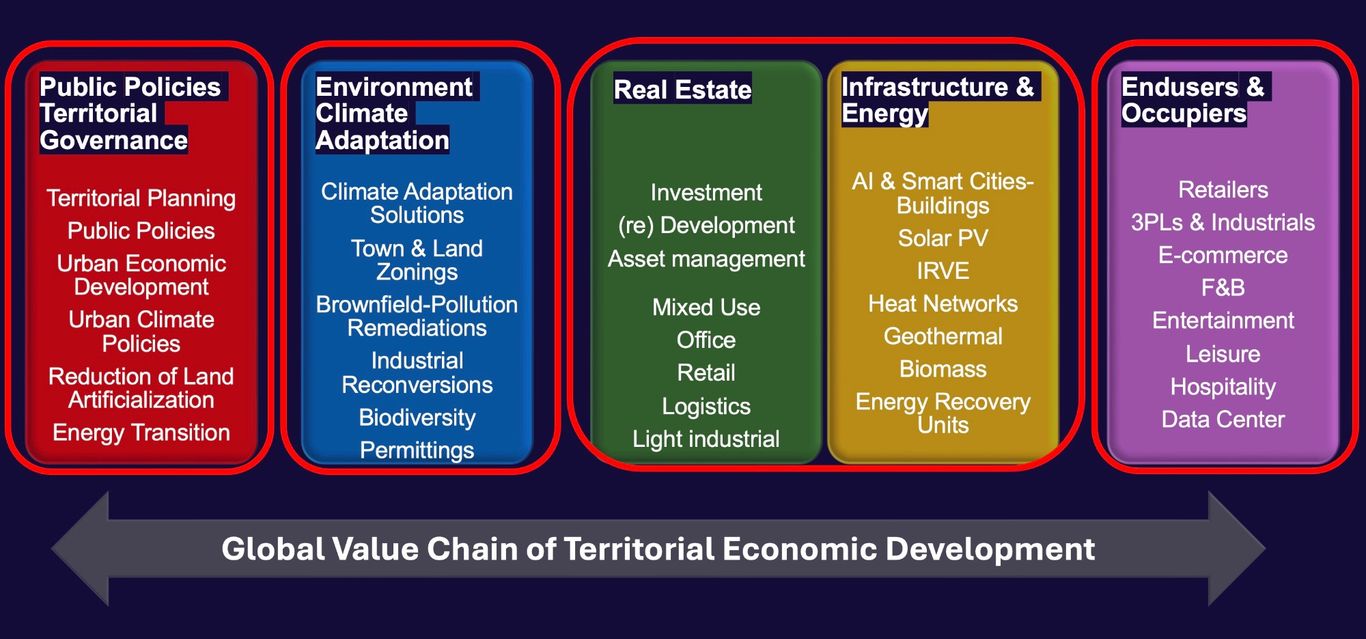 Public Policies Territorial Governance

Territorial Planning
Public Policies
Urban Economic Development
Urban Climate Policies
Reduction of Land Artificialization
Energy Transition

Environment Climate Adaptation

Climate Adaptation Solutions
Town & Land Zonings
Brownfield-Pollution Remediations
Industrial Reconversions
Biodiversity
Permittings

Real Estate

Investment
(re) Development
Asset management

Mixed Use
Office
Retail
Logistics
Light industrial

Infrastructure & Energy

AI & Smart Cities-Buildings
Solar PV
IRVE
Heat Networks
Geothermal
Biomass
Energy Recovery Units

Endusers & Occupiers

Retailers
3PLs & Industrials
E-commerce
F&B
Entertainment
Leisure
Hospitality
Data Center

Global Value Chain of Territorial Economic Development